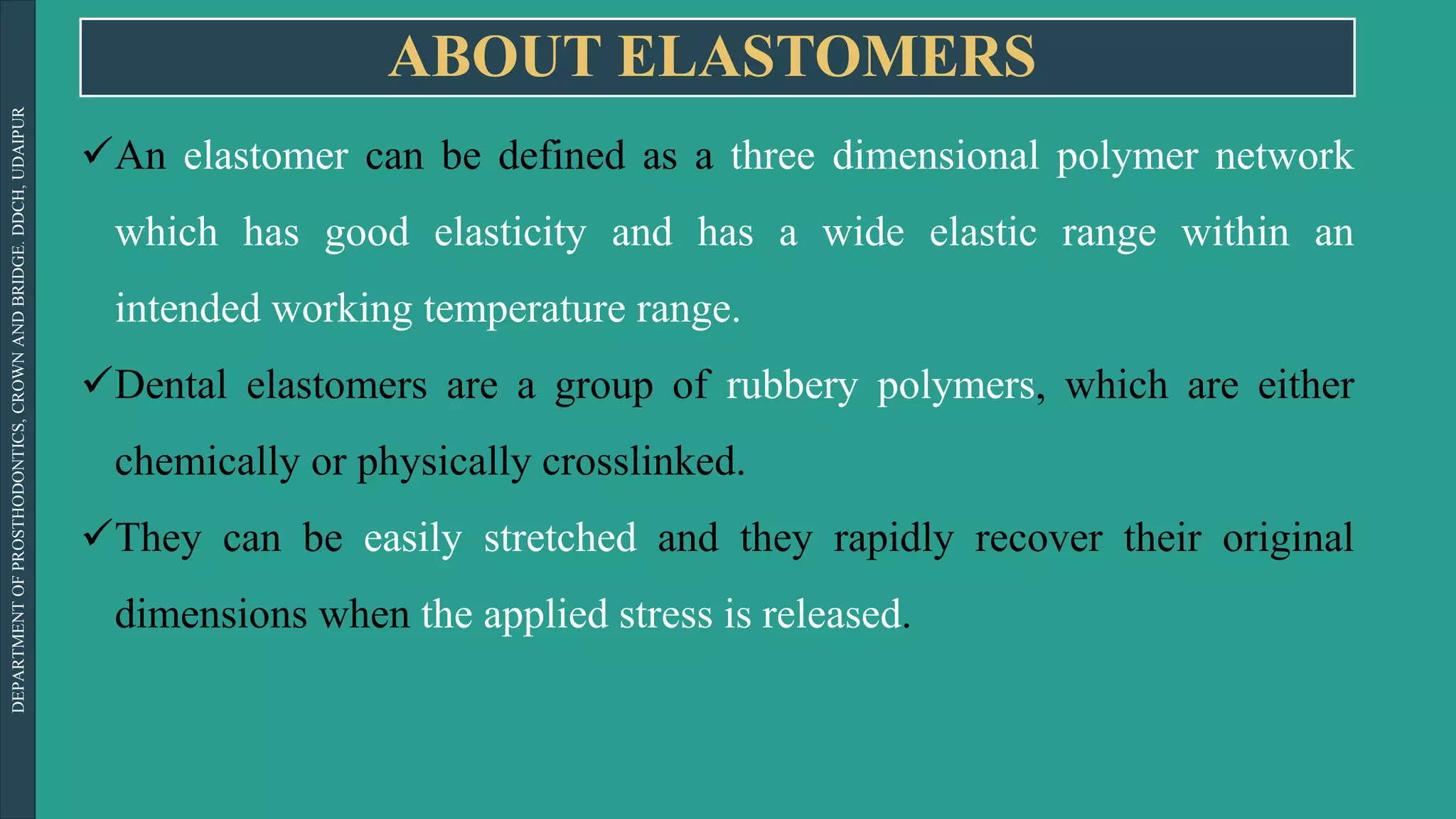 DEPARTMENT OF PROSTHODONTICS, CROWN AND BRIDGE. DDCH, UDAIPUR

ABOUT ELASTOMERS

✓An elastomer can be defined as a three dimensional polymer network which has good elasticity and has a wide elastic range within an intended working temperature range.

✓Dental elastomers are a group of rubbery polymers, which are either chemically or physically crosslinked.

✓They can be easily stretched and they rapidly recover their original dimensions when the applied stress is released.